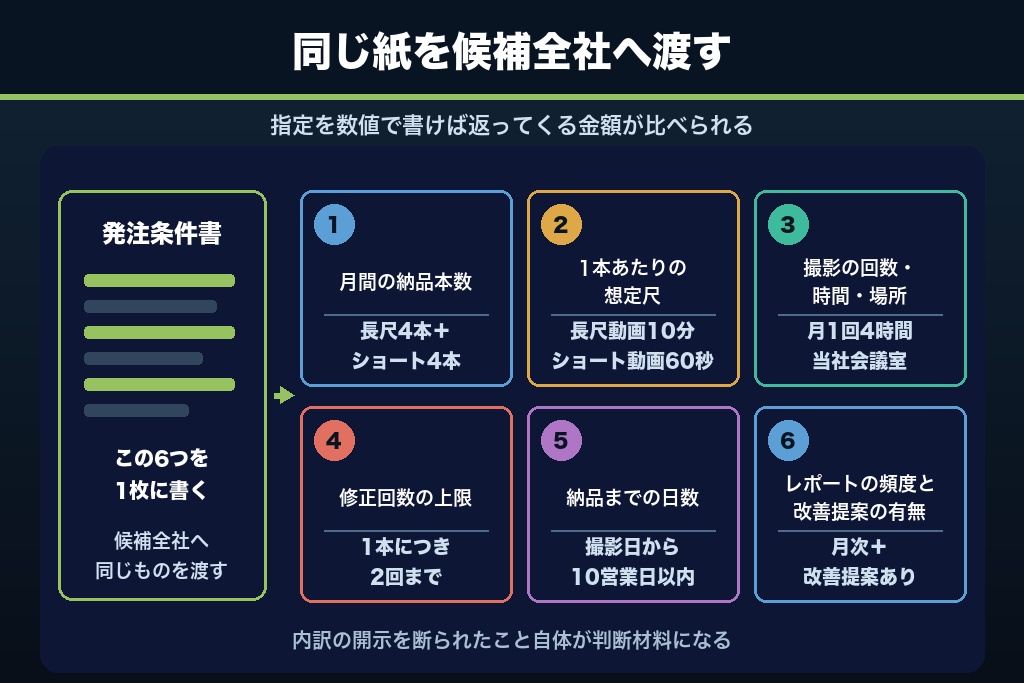 同じ紙を候補全社へ渡す

指定を数値で書けば返ってくる金額が比べられる

発注条件書

この6つを
1枚に書く

候補全社へ
同じものを渡す

1
月間の納品本数
長尺4本＋
ショート4本

2
1本あたりの
想定尺
長尺動画10分
ショート動画60秒

3
撮影の回数・
時間・場所
月1回4時間
当社会議室

4
修正回数の上限
1本につき
2回まで

5
納品までの日数
撮影日から
10営業日以内

6
レポートの頻度と
改善提案の有無
月次＋
改善提案あり

内訳の開示を断られたこと自体が判断材料になる